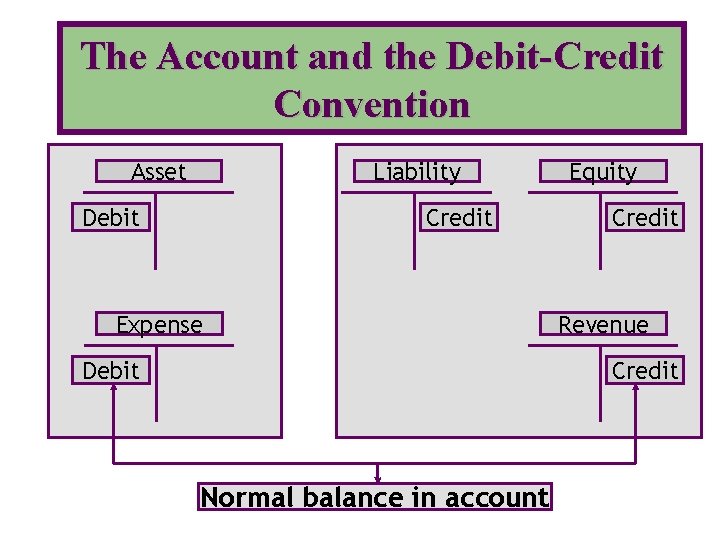 The Account and the Debit-Credit Convention

Asset

Debit

Expense

Debit

Liability

Credit

Equity

Credit

Revenue

Credit

Normal balance in account